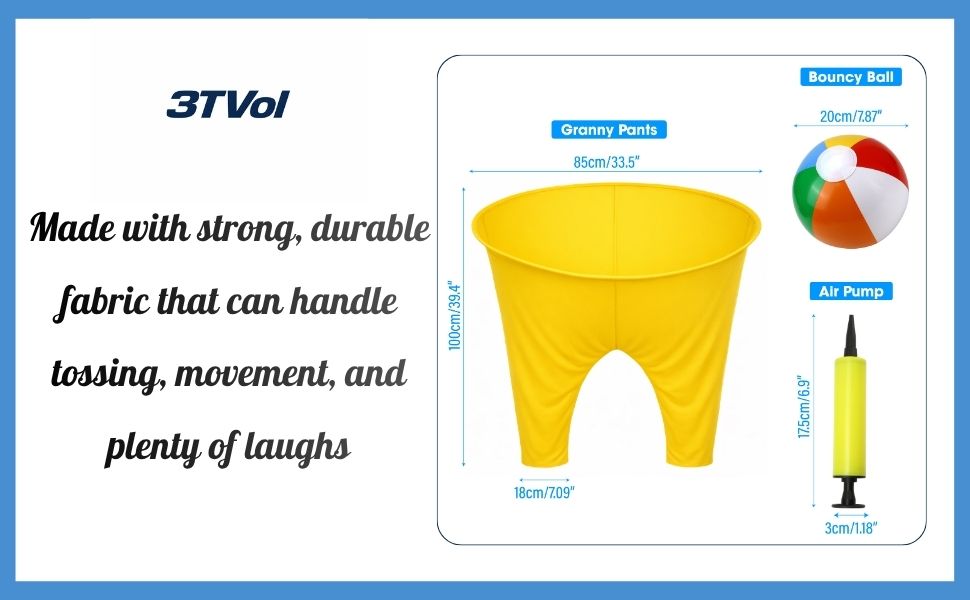 3TVol

Made with strong, durable fabric that can handle tossing, movement, and plenty of laughs

Granny Pants

85cm/33.5"

100cm/39.4"

18cm/7.09"

Bouncy Ball

20cm/7.87"

Air Pump

17.5cm/6.9"

3cm/1.18"